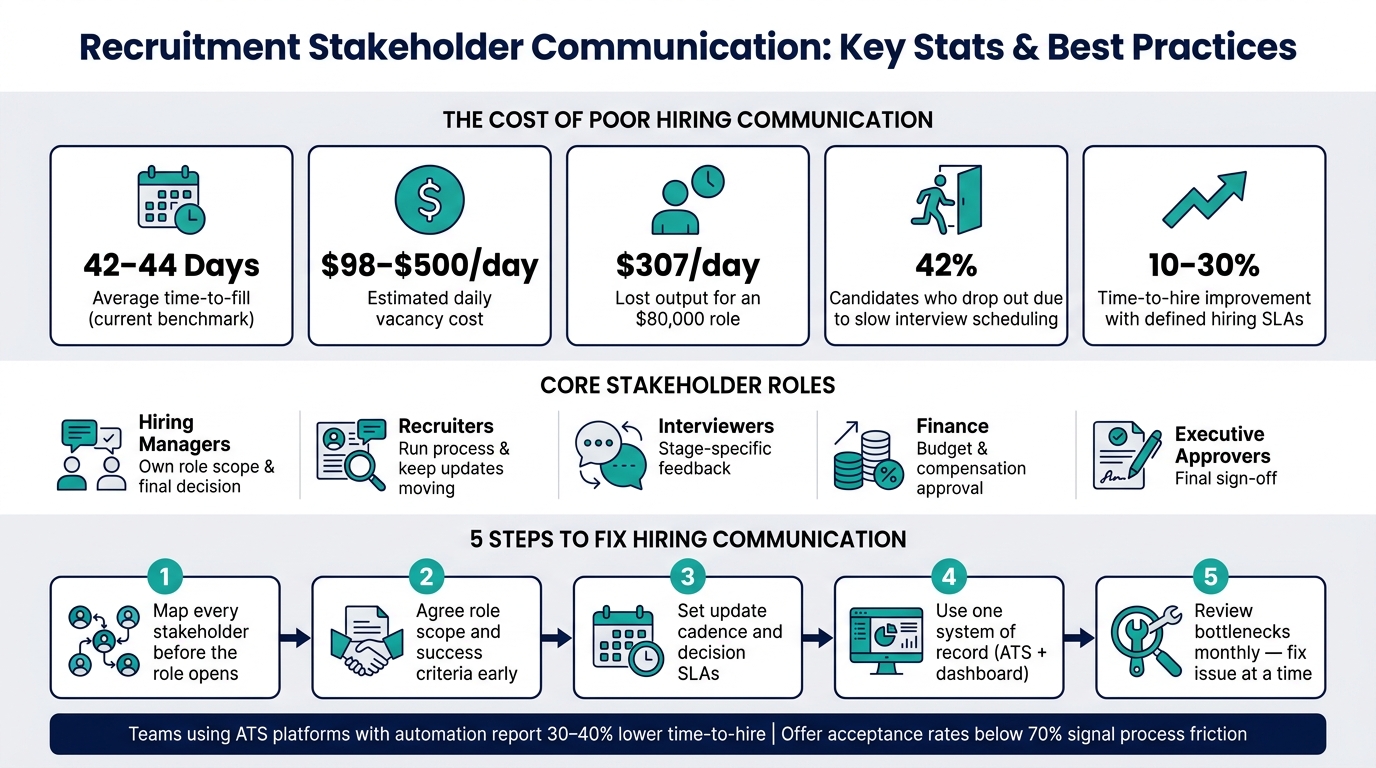 Recruitment Stakeholder Communication: Key Stats & Best Practices

THE COST OF POOR HIRING COMMUNICATION

42–44 Days
Average time-to-fill (current benchmark)

$98–$500/day
Estimated daily vacancy cost

$307/day
Lost output for an $80,000 role

42%
Candidates who drop out due to slow interview scheduling

10–30%
Time-to-hire improvement with defined hiring SLAs

CORE STAKEHOLDER ROLES

Hiring Managers
Own role scope & final decision

Recruiters
Run process & keep updates moving

Interviewers
Stage-specific feedback

Finance
Budget & compensation approval

Executive Approvers
Final sign-off

5 STEPS TO FIX HIRING COMMUNICATION

1
Map every stakeholder before the role opens

2
Agree role scope and success criteria early

3
Set update cadence and decision SLAs

4
Use one system of record (ATS + dashboard)

5
Review bottlenecks monthly — fix issue at a time

Teams using ATS platforms with automation report 30–40% lower time-to-hire | Offer acceptance rates below 70% signal process friction